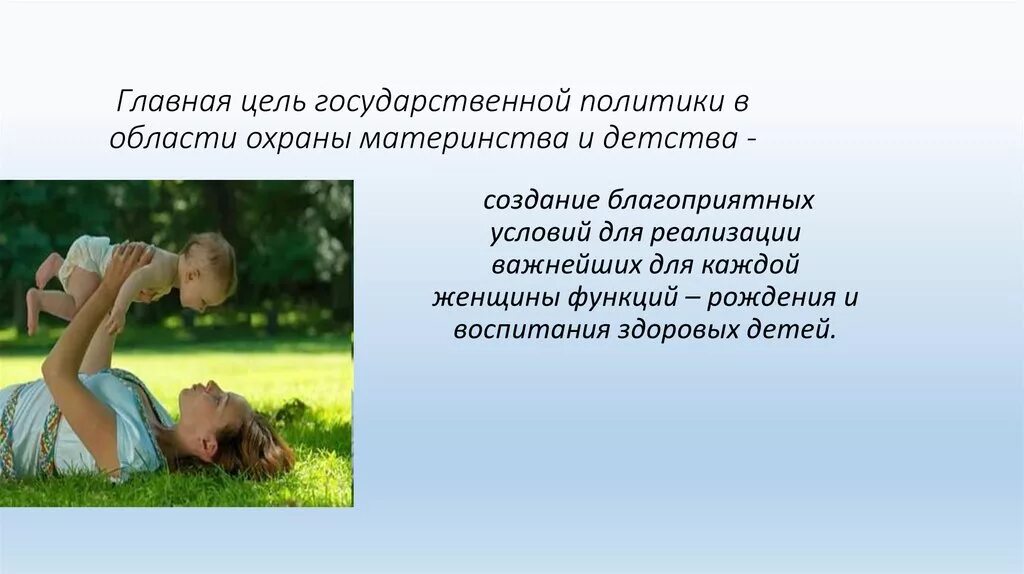 Главная цель государственной политики в области охраны материнства и детства -

создание благоприятных условий для реализации важнейших для каждой женщины функций – рождения и воспитания здоровых детей.